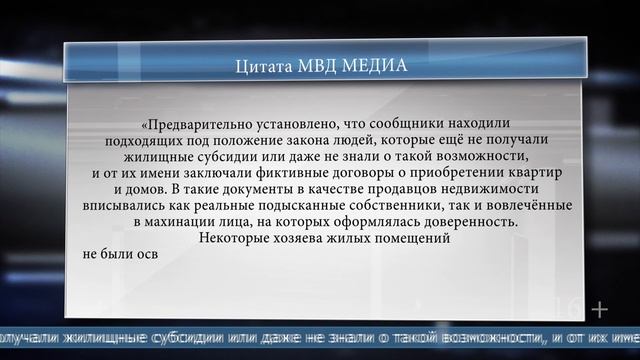 Цитата МВД МЕДИА

«Предварительно установлено, что сообщники находили подходящих под положение закона людей, которые ещё не получали жилищные субсидии или даже не знали о такой возможности, и от их имени заключали фиктивные договоры о приобретении квартир и домов. В такие документы в качестве продавцов недвижимости вписывались как реальные подысканные собственники, так и вовлечённые в махинации лица, на которых оформлялась доверенность.
Некоторые хозяева жилых помещений
не были осв

16+

олучали жилищные субсидии или даже не знали о такой возможности, и от их име